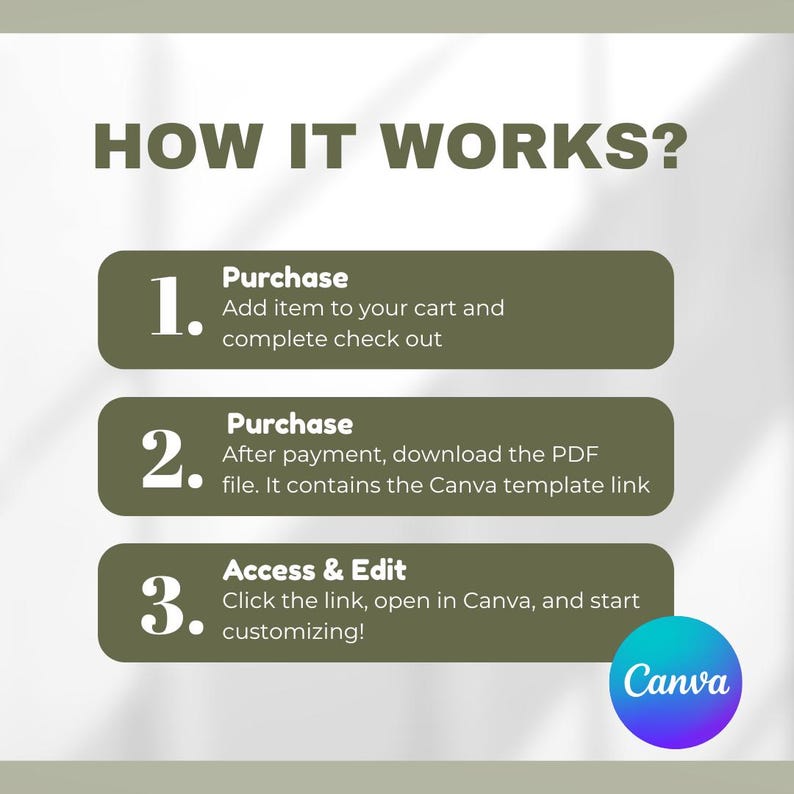 HOW IT WORKS?

1. Purchase
Add item to your cart and complete check out

2. Purchase
After payment, download the PDF file. It contains the Canva template link

3. Access & Edit
Click the link, open in Canva, and start customizing!

Canva